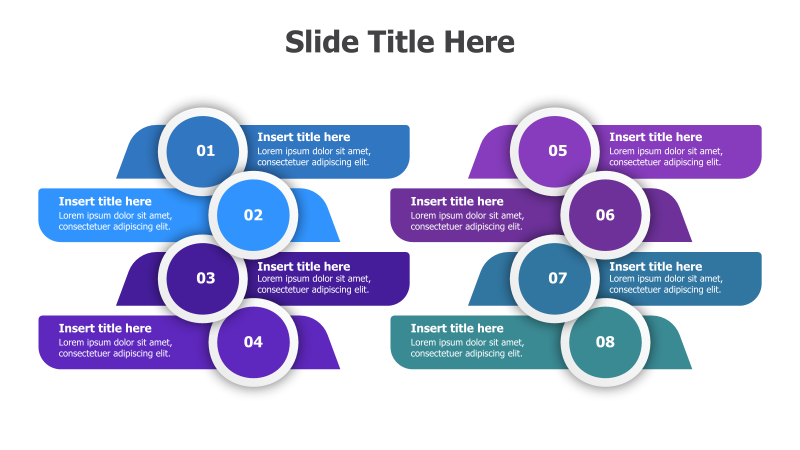 Slide Title Here

01
Insert title here
Lorem ipsum dolor sit amet, consectetuer adipiscing elit.

Insert title here
Lorem ipsum dolor sit amet, consectetuer adipiscing elit.
02

03
Insert title here
Lorem ipsum dolor sit amet, consectetuer adipiscing elit.

Insert title here
Lorem ipsum dolor sit amet, consectetuer adipiscing elit.
04

05
Insert title here
Lorem ipsum dolor sit amet, consectetuer adipiscing elit.

Insert title here
Lorem ipsum dolor sit amet, consectetuer adipiscing elit.
06

07
Insert title here
Lorem ipsum dolor sit amet, consectetuer adipiscing elit.

Insert title here
Lorem ipsum dolor sit amet, consectetuer adipiscing elit.
08